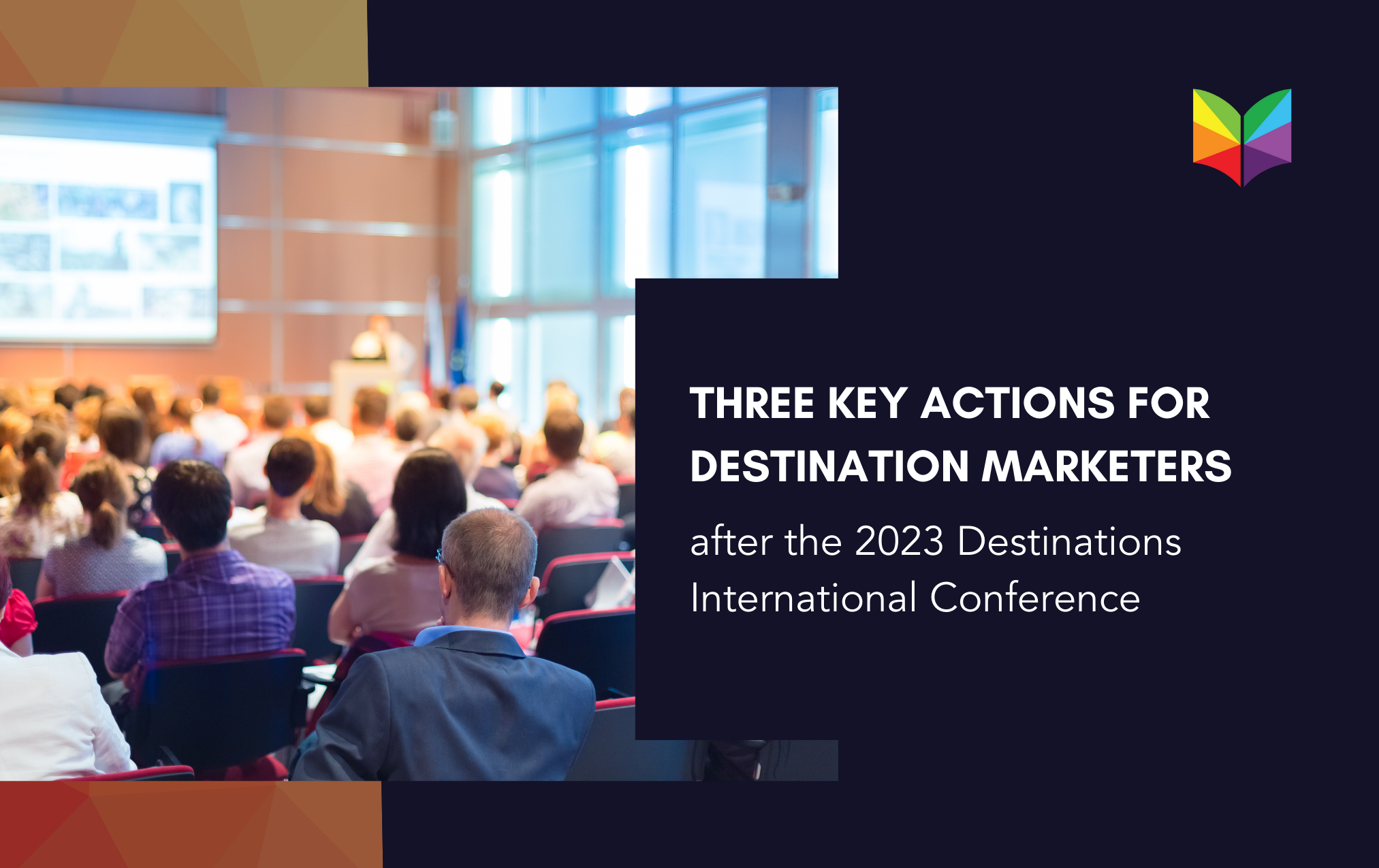 THREE KEY ACTIONS FOR DESTINATION MARKETERS

after the 2023 Destinations International Conference